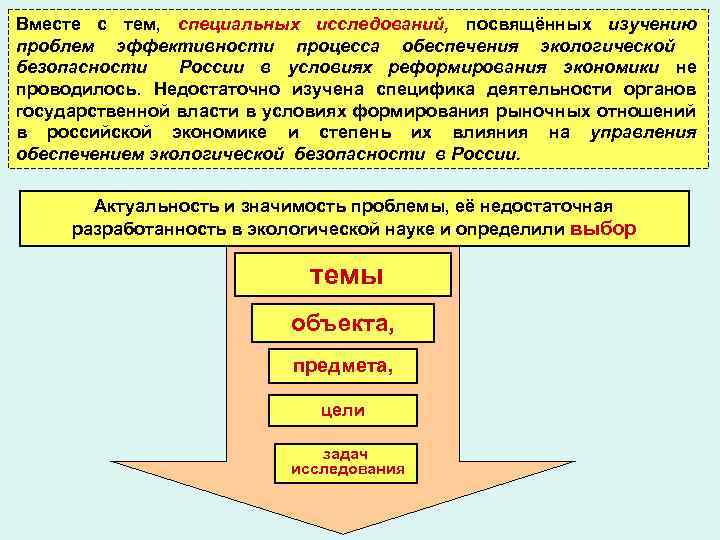 Вместе с тем, специальных исследований, посвящённых изучению проблем эффективности процесса обеспечения экологической безопасности России в условиях реформирования экономики не проводилось. Недостаточно изучена специфика деятельности органов государственной власти в условиях формирования рыночных отношений в российской экономике и степень их влияния на управления обеспечением экологической безопасности в России.

Актуальность и значимость проблемы, её недостаточная разработанность в экологической науке и определили выбор

темы

объекта,

предмета,

цели

задач исследования